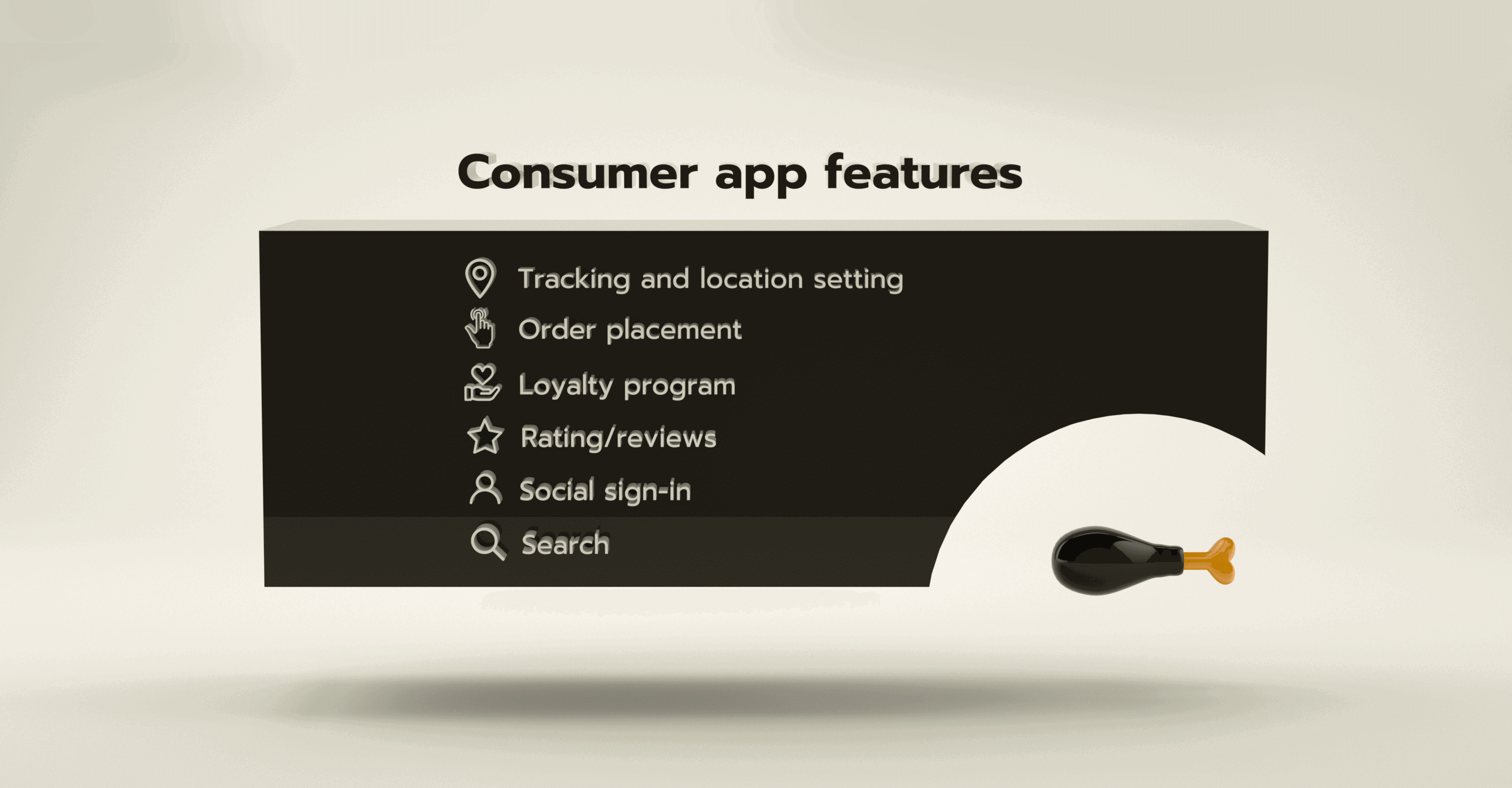 Consumer app features

Tracking and location setting
Order placement
Loyalty program
Rating/reviews
Social sign-in
Search